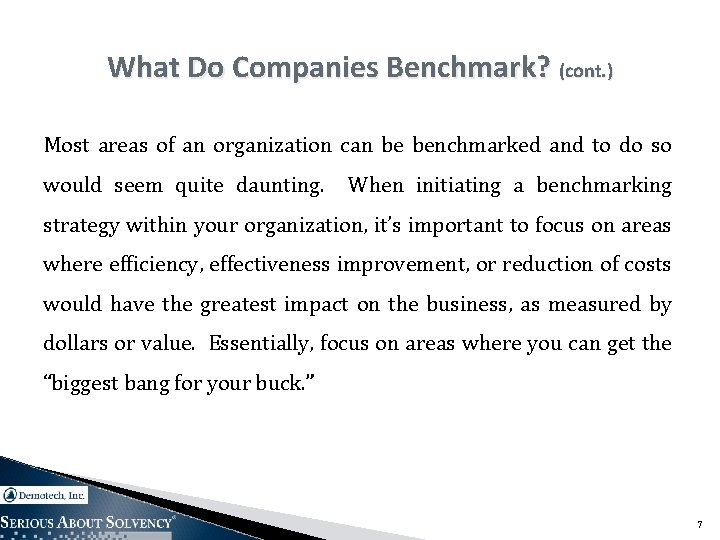 What Do Companies Benchmark? (cont.)

Most areas of an organization can be benchmarked and to do so would seem quite daunting. When initiating a benchmarking strategy within your organization, it's important to focus on areas where efficiency, effectiveness improvement, or reduction of costs would have the greatest impact on the business, as measured by dollars or value. Essentially, focus on areas where you can get the "biggest bang for your buck."

Demotech, Inc.

SERIOUS ABOUT SOLVENCY®

7